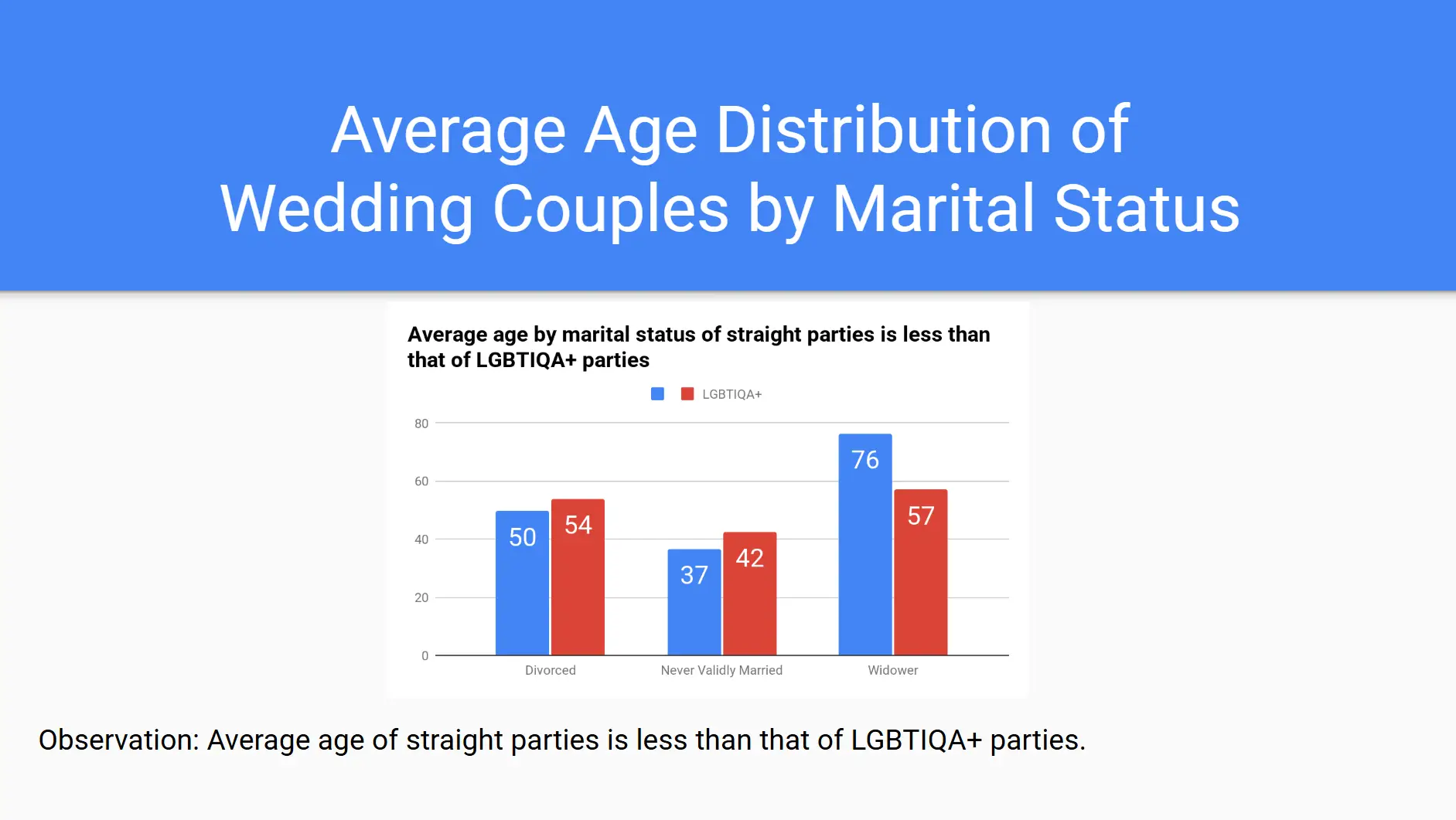 Average Age Distribution of Wedding Couples by Marital Status

Average age by marital status of straight parties is less than that of LGBTIQA+ parties

LGBTIQA+

80
60
40
20
0

50
54
37
42
76
57

Divorced
Never Validly Married
Widower

Observation: Average age of straight parties is less than that of LGBTIQA+ parties.